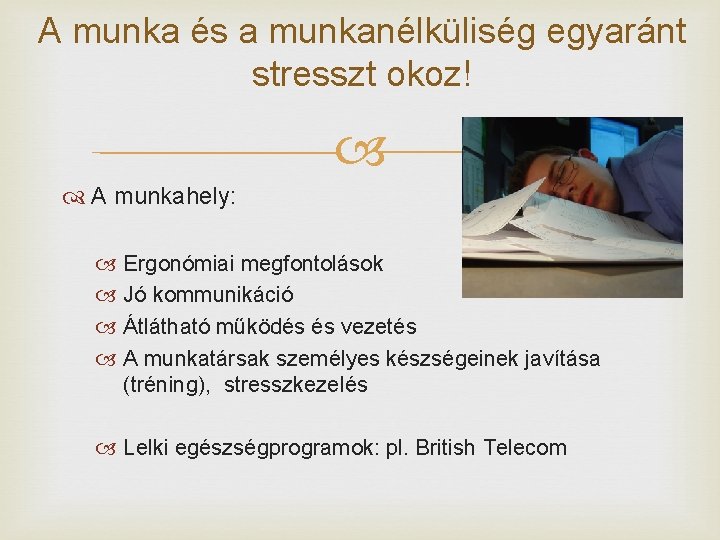 A munka és a munkanélküliség egyaránt stresszt okoz!

A munkahely:

Ergonómiai megfontolások
Jó kommunikáció
Átlátható működés és vezetés
A munkatársak személyes készségeinek javítása (tréning), stresszkezelés

Lelki egészségprogramok: pl. British Telecom